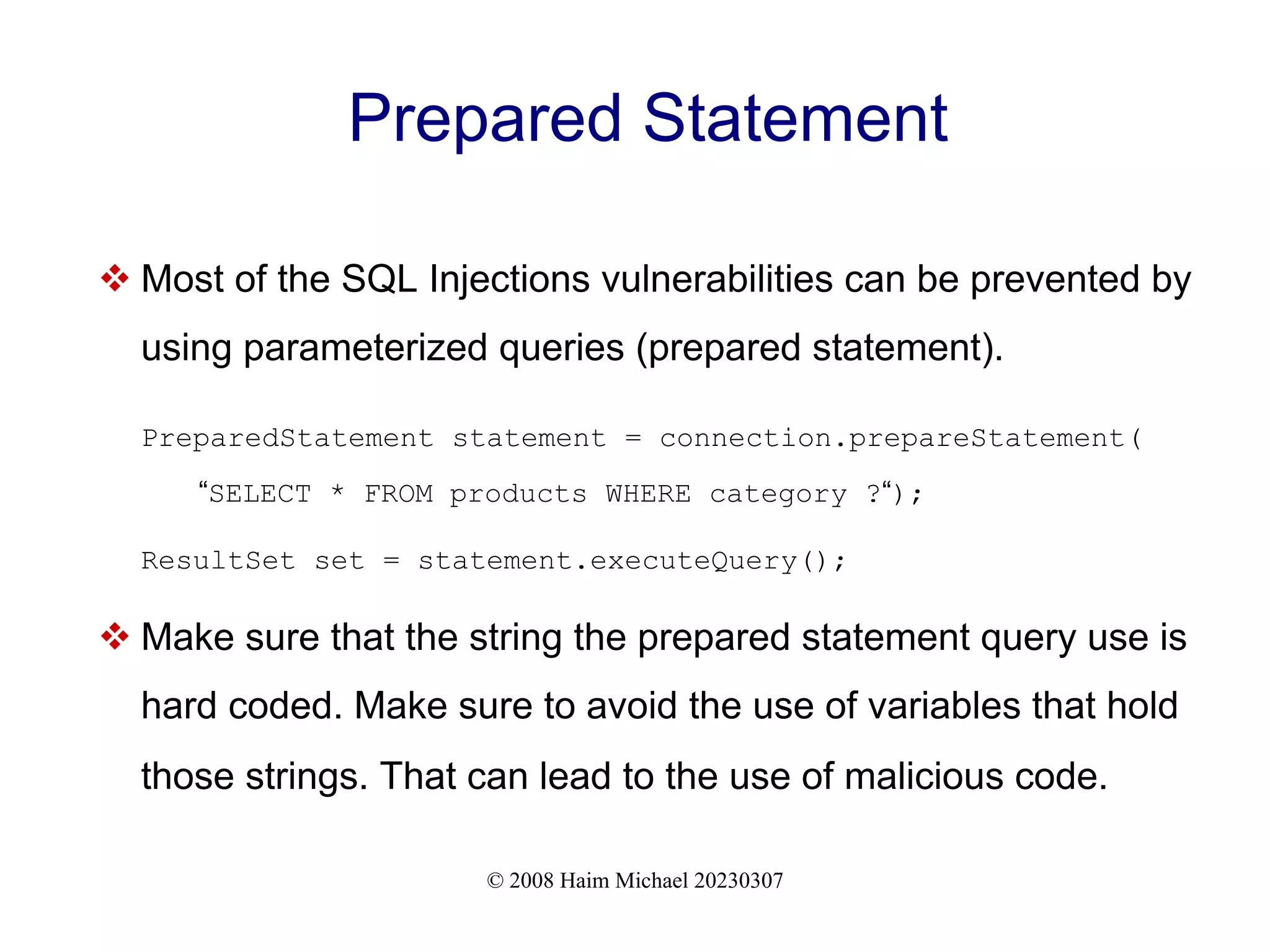 Prepared Statement

❖ Most of the SQL Injections vulnerabilities can be prevented by using parameterized queries (prepared statement).

PreparedStatement statement = connection.prepareStatement(
“SELECT * FROM products WHERE category ?“);

ResultSet set = statement.executeQuery();

❖ Make sure that the string the prepared statement query use is hard coded. Make sure to avoid the use of variables that hold those strings. That can lead to the use of malicious code.

© 2008 Haim Michael 20230307